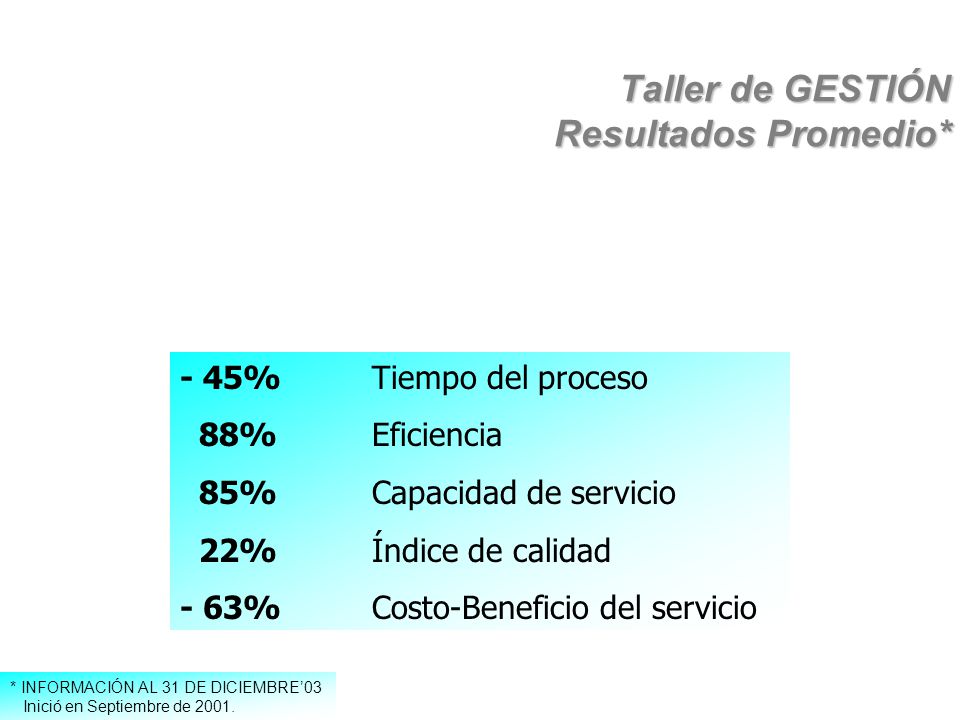 Taller de GESTIÓN
Resultados Promedio*

| - 45% | Tiempo del proceso |
|---|---|
| 88% | Eficiencia |
| 85% | Capacidad de servicio |
| 22% | Índice de calidad |
| - 63% | Costo-Beneficio del servicio |

* INFORMACIÓN AL 31 DE DICIEMBRE'03
Inició en Septiembre de 2001.